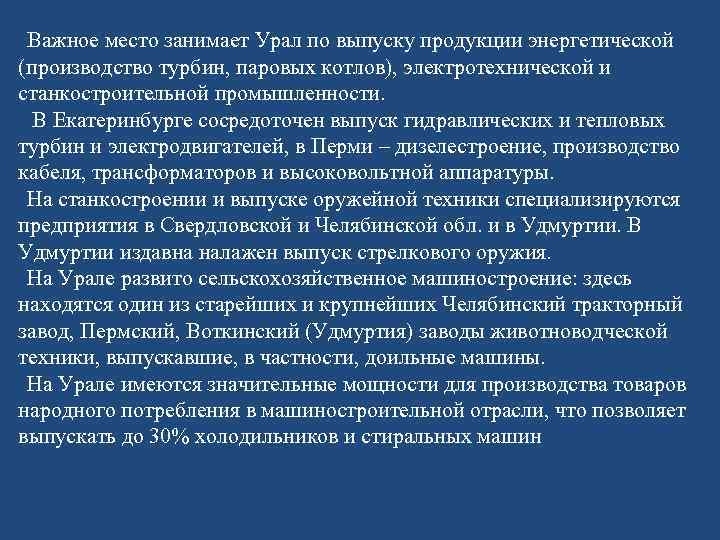 Важное место занимает Урал по выпуску продукции энергетической (производство турбин, паровых котлов), электротехнической и станкостроительной промышленности.

В Екатеринбурге сосредоточен выпуск гидравлических и тепловых турбин и электродвигателей, в Перми – дизелестроение, производство кабеля, трансформаторов и высоковольтной аппаратуры.

На станкостроении и выпуске оружейной техники специализируются предприятия в Свердловской и Челябинской обл. и в Удмуртии. В Удмуртии издавна налажен выпуск стрелкового оружия.

На Урале развито сельскохозяйственное машиностроение: здесь находятся один из старейших и крупнейших Челябинский тракторный завод, Пермский, Воткинский (Удмуртия) заводы животноводческой техники, выпускавшие, в частности, доильные машины.

На Урале имеются значительные мощности для производства товаров народного потребления в машиностроительной отрасли, что позволяет выпускать до 30% холодильников и стиральных машин